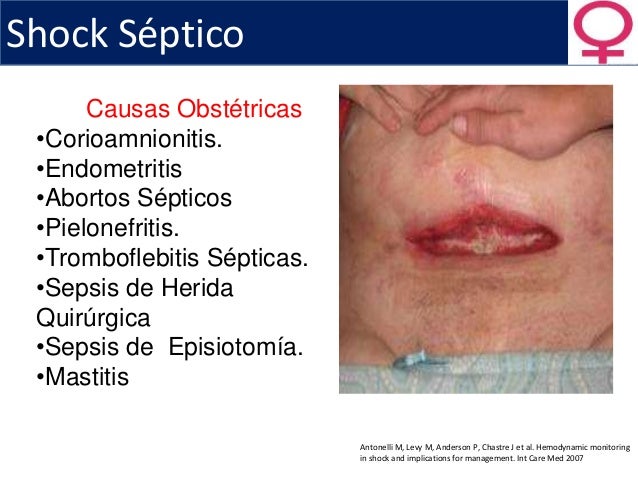 Shock Séptico

Causas Obstétricas
•Corioamnionitis.
•Endometritis
•Abortos Sépticos
•Pielonefritis.
•Tromboflebitis Sépticas.
•Sepsis de Herida Quirúrgica
•Sepsis de Episiotomía.
•Mastitis

Antonelli M, Levy M, Anderson P, Chastre J et al. Hemodynamic monitoring in shock and implications for management. Int Care Med 2007